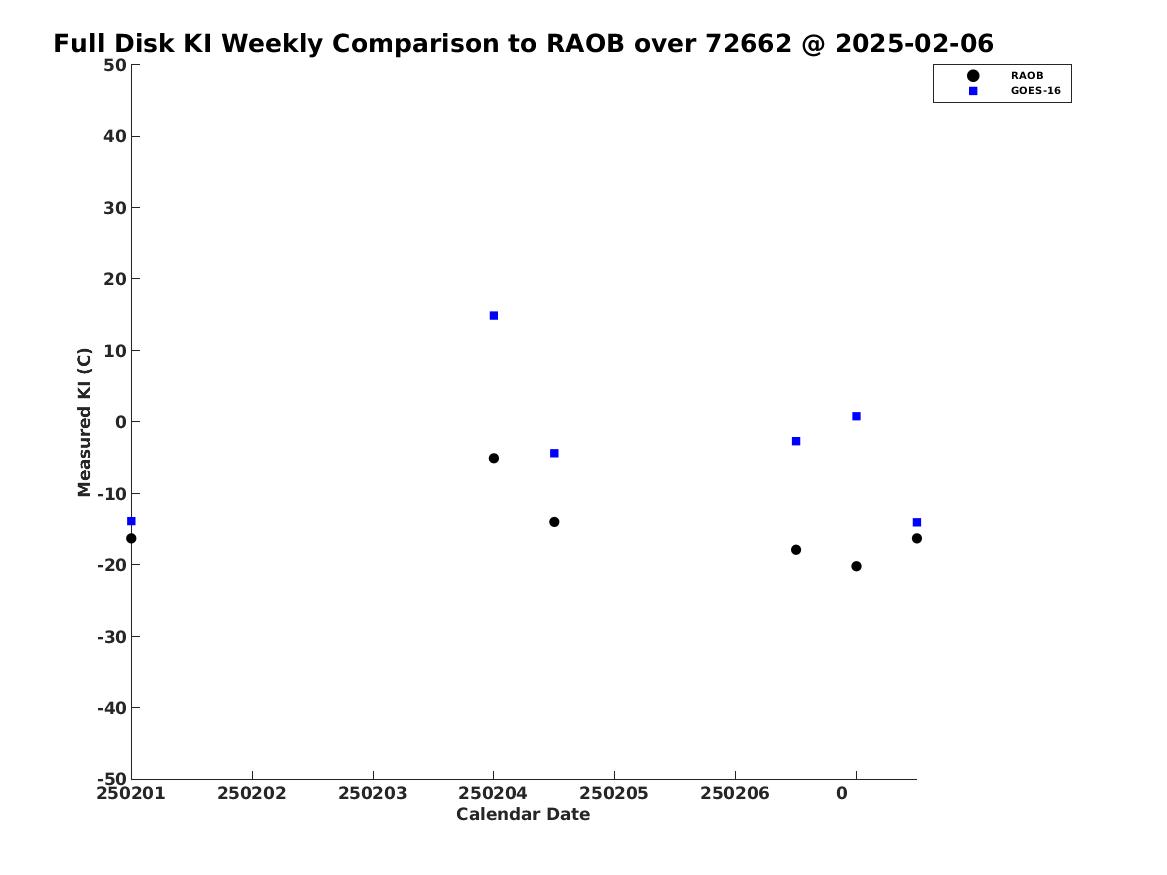 Full Disk KI Weekly Comparison to RAOB over 72662 @ 2025-02-06

RAOB
GOES-16

Measured KI (C)

50
40
30
20
10
0
-10
-20
-30
-40
-50

250201
250202
250203
250204
250205
250206
0

Calendar Date